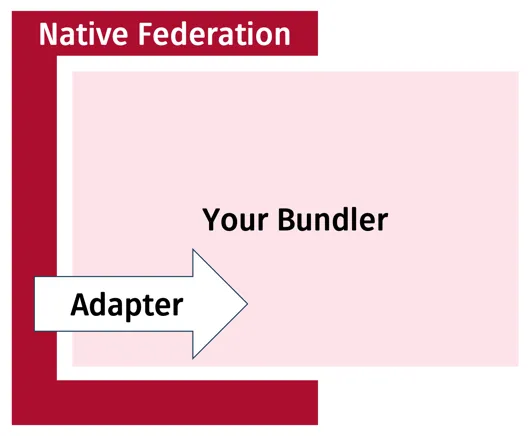 Native Federation

Your Bundler

Adapter